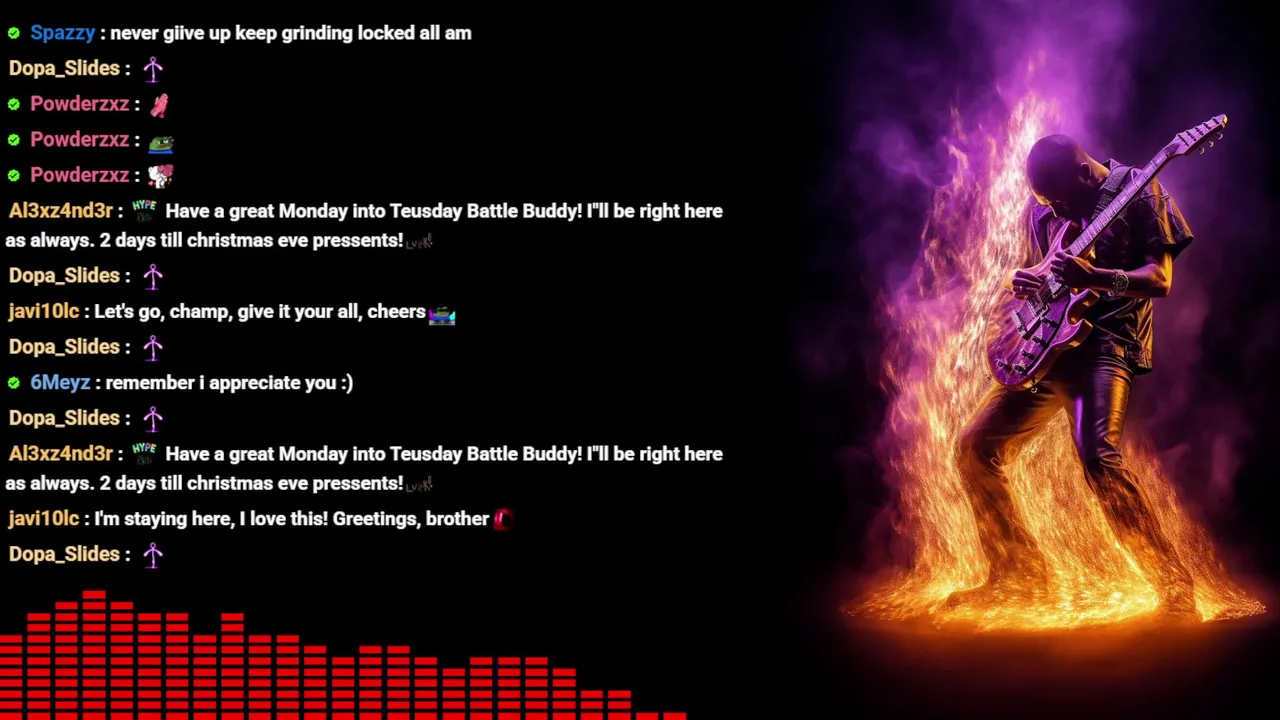 Spazzy : never giive up keep grinding locked all am

Dopa_Slides :

Powderzxz :

Powderzxz :

Powderzxz :

Al3xz4nd3r : HYPE Have a great Monday into Teusday Battle Buddy! I"ll be right here as always. 2 days till christmas eve pressents!

Dopa_Slides :

javi10lc : Let's go, champ, give it your all, cheers

Dopa_Slides :

6Meyz : remember i appreciate you :)

Dopa_Slides :

Al3xz4nd3r : HYPE Have a great Monday into Teusday Battle Buddy! I"ll be right here as always. 2 days till christmas eve pressents!

javi10lc : I'm staying here, I love this! Greetings, brother

Dopa_Slides :